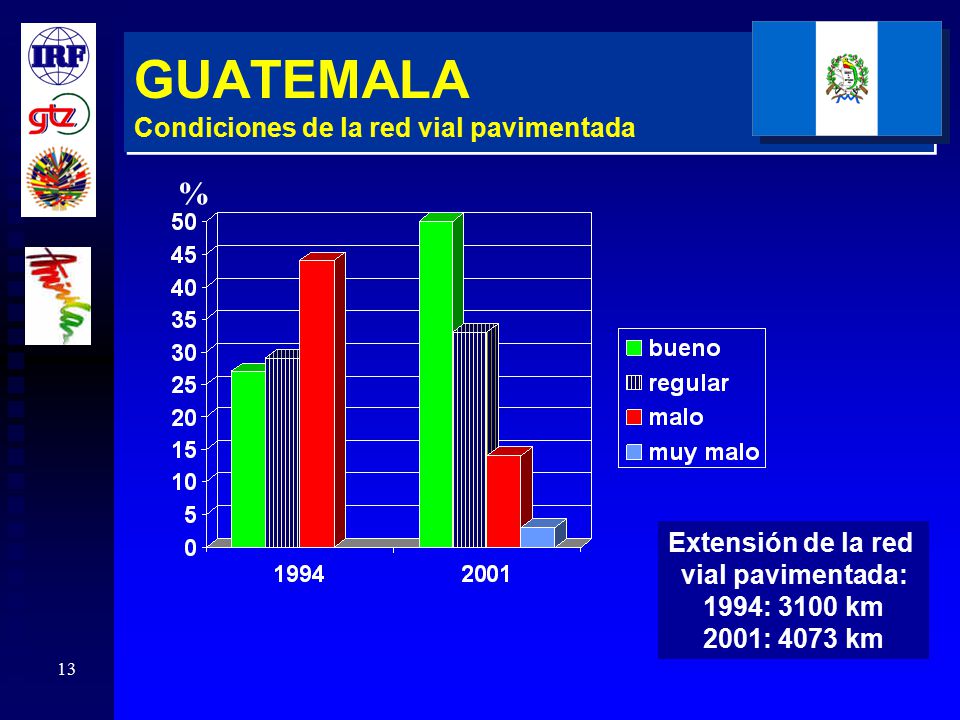 IRF

gtz

GUATEMALA
Condiciones de la red vial pavimentada

%
50
45
40
35
30
25
20
15
10
5
0

1994
2001

bueno
regular
malo
muy malo

Extensión de la red vial pavimentada:
1994: 3100 km
2001: 4073 km

13